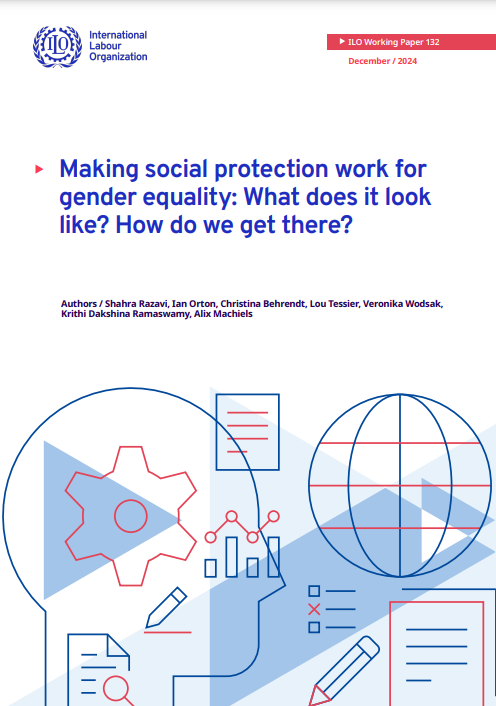 ILO

International Labour Organization

ILO Working Paper 132

December / 2024

Making social protection work for gender equality: What does it look like? How do we get there?

Authors / Shahra Razavi, Ian Orton, Christina Behrendt, Lou Tessier, Veronika Wodsak, Krithi Dakshina Ramaswamy, Alix Machiels